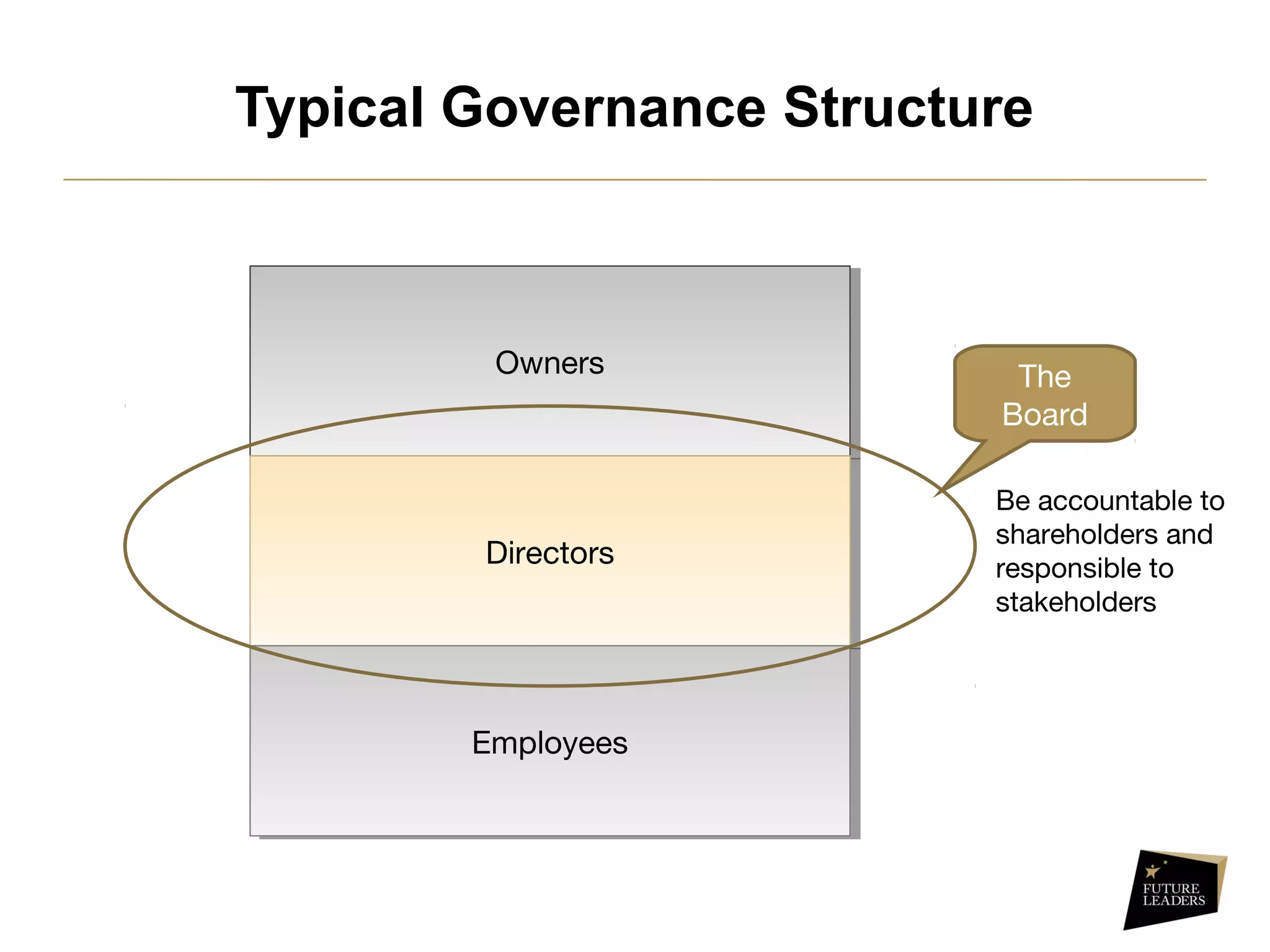 Typical Governance Structure

Owners

Directors

Employees

The Board

Be accountable to shareholders and responsible to stakeholders

FUTURE LEADERS